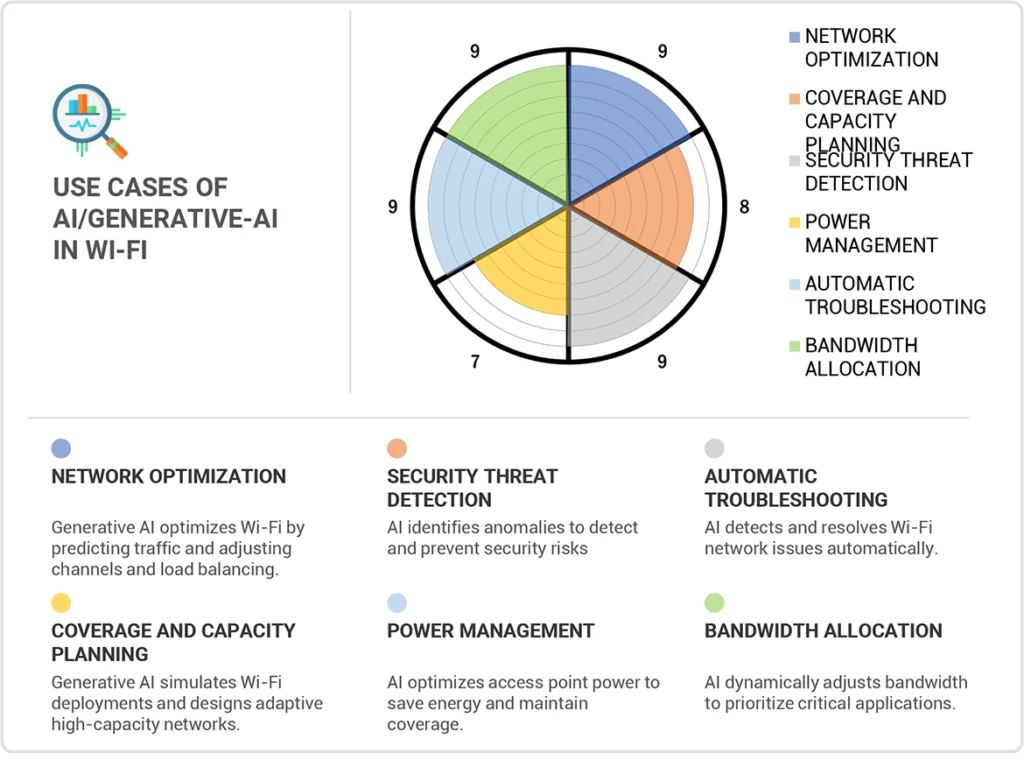 USE CASES OF AI/GENERATIVE-AI IN WI-FI

9

9

8

9

7

9

NETWORK OPTIMIZATION

COVERAGE AND CAPACITY PLANNING

SECURITY THREAT DETECTION

POWER MANAGEMENT

AUTOMATIC TROUBLESHOOTING

BANDWIDTH ALLOCATION

NETWORK OPTIMIZATION

Generative AI optimizes Wi-Fi by predicting traffic and adjusting channels and load balancing.

SECURITY THREAT DETECTION

AI identifies anomalies to detect and prevent security risks

AUTOMATIC TROUBLESHOOTING

AI detects and resolves Wi-Fi network issues automatically.

COVERAGE AND CAPACITY PLANNING

Generative AI simulates Wi-Fi deployments and designs adaptive high-capacity networks.

POWER MANAGEMENT

AI optimizes access point power to save energy and maintain coverage.

BANDWIDTH ALLOCATION

AI dynamically adjusts bandwidth to prioritize critical applications.